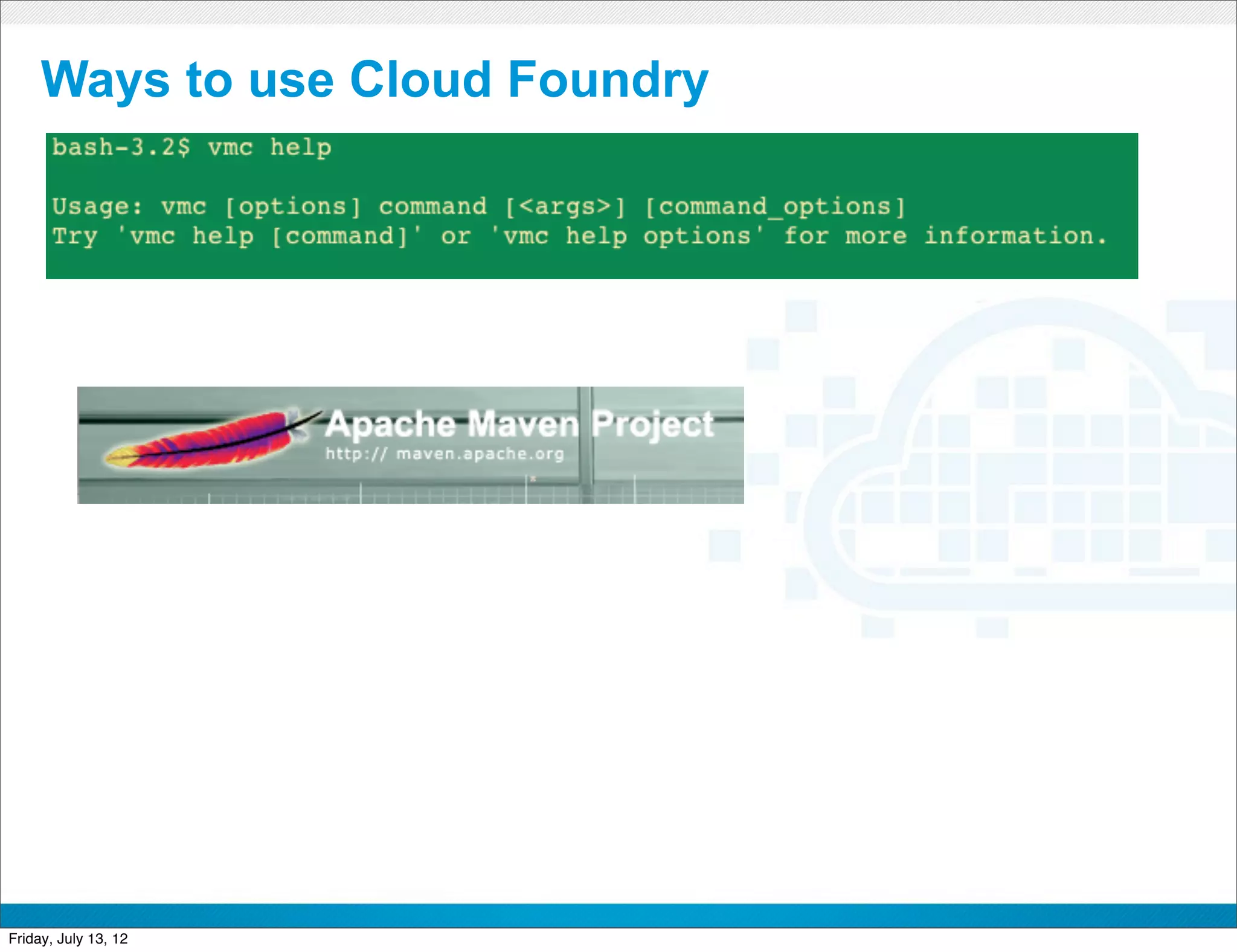 Ways to use Cloud Foundry

bash-3.2$ vmc help

Usage: vmc [options] command [<args>] [command_options]
Try 'vmc help [command]' or 'vmc help options' for more information.

Apache Maven Project
http:// maven.apache.org

Friday, July 13, 12